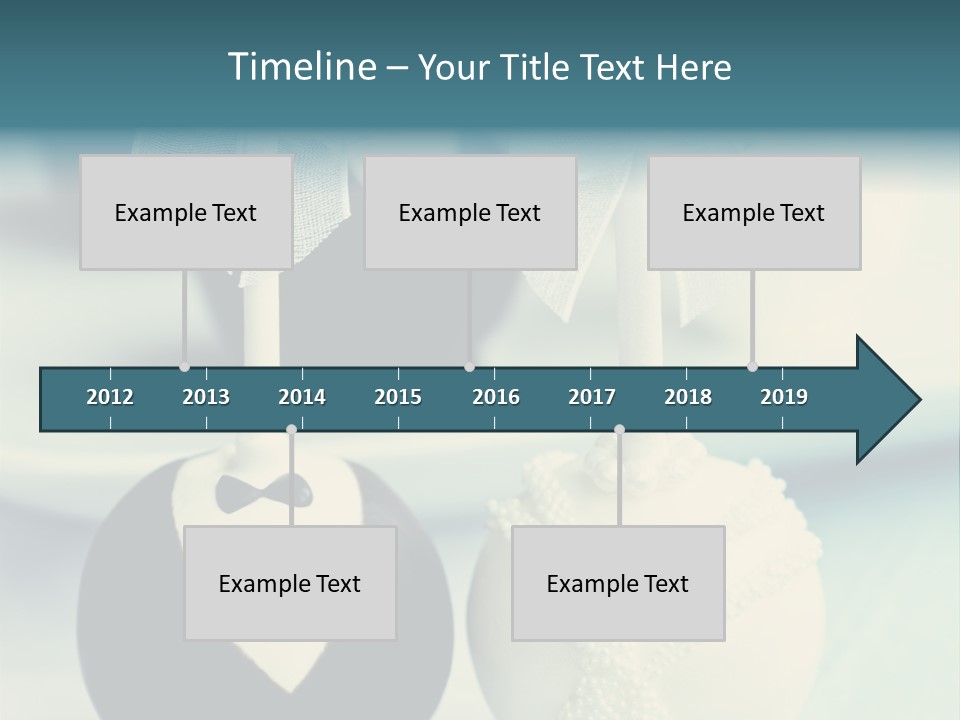 Timeline – Your Title Text Here

Example Text

Example Text

Example Text

2012 2013 2014 2015 2016 2017 2018 2019

Example Text

Example Text